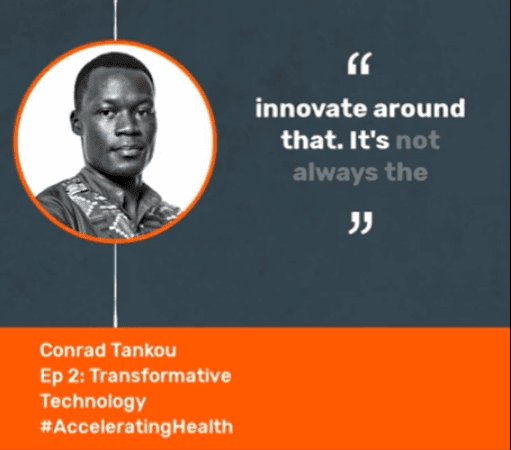 “

innovate around that. It's not always the

”

Conrad Tankou
Ep 2: Transformative Technology
#AcceleratingHealth